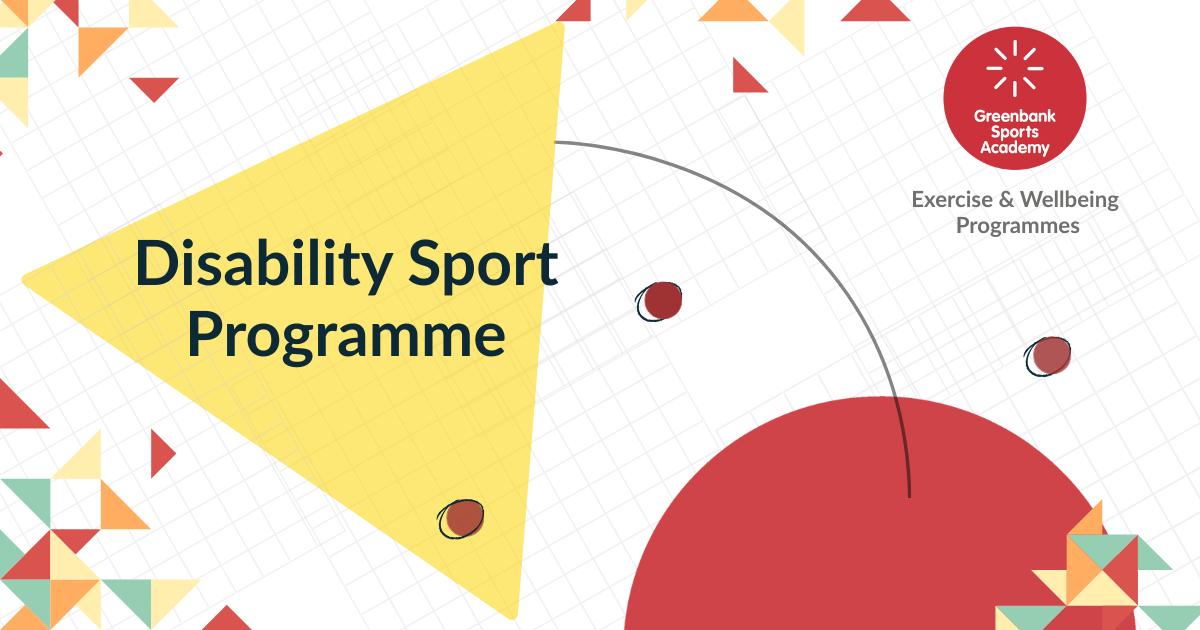 Disability Sport Programme

Greenbank Sports Academy

Exercise & Wellbeing Programmes